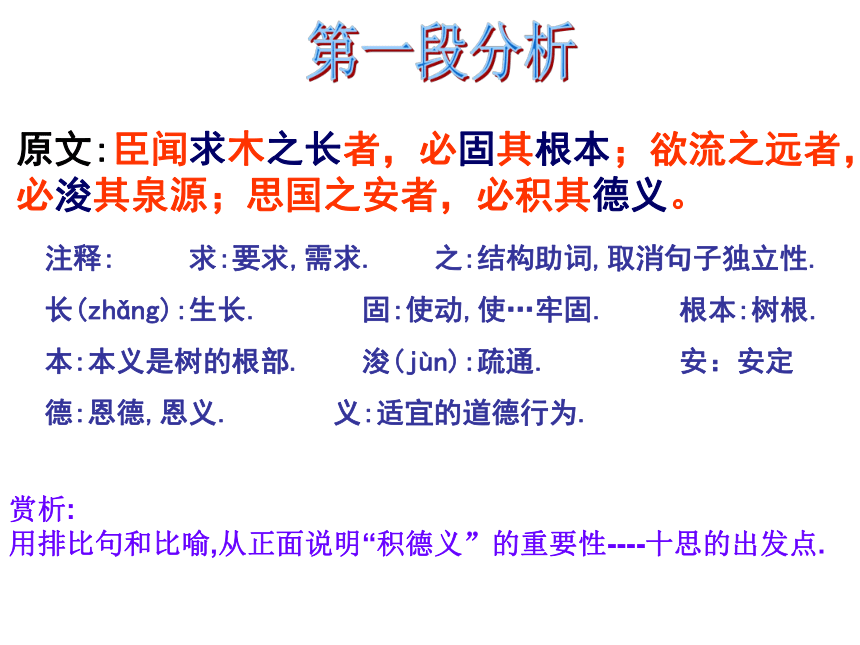 第一段分析

原文:臣闻求木之长者，必固其根本；欲流之远者，必浚其泉源；思国之安者，必积其德义。

注释: 求:要求,需求. 之:结构助词,取消句子独立性.

长(zhǎng):生长. 固:使动,使…牢固. 根本:树根.

本:本义是树的根部. 浚(jùn):疏通. 安：安定

德:恩德,恩义. 义:适宜的道德行为.

赏析:
用排比句和比喻,从正面说明“积德义” 的重要性----十思的出发点.